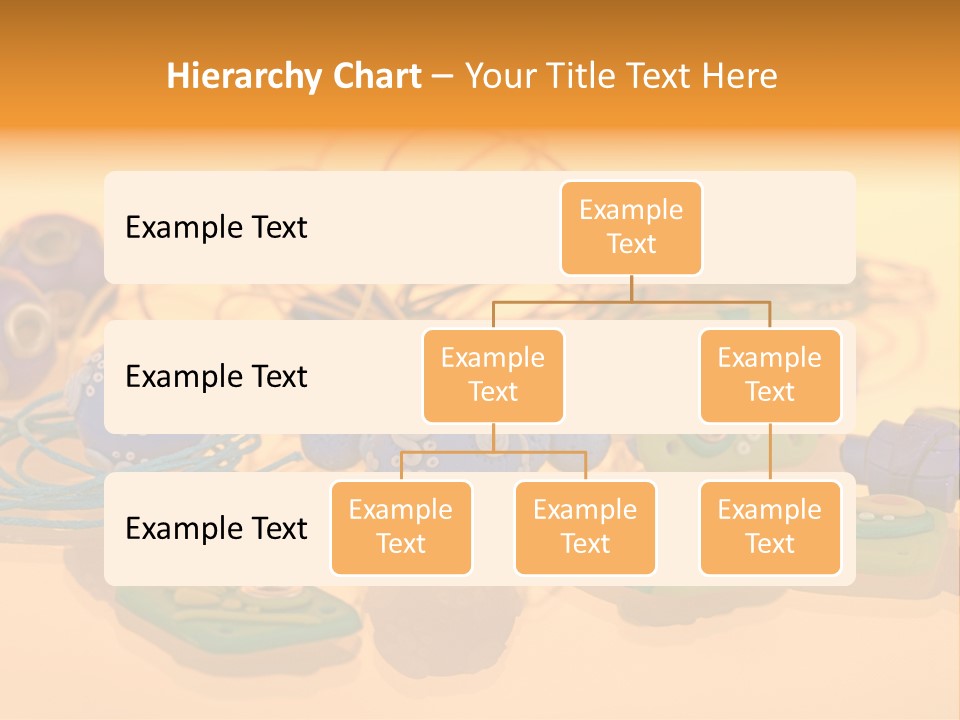 Hierarchy Chart – Your Title Text Here

Example Text

Example Text

Example Text

Example Text

Example Text

Example Text

Example Text

Example Text

Example Text